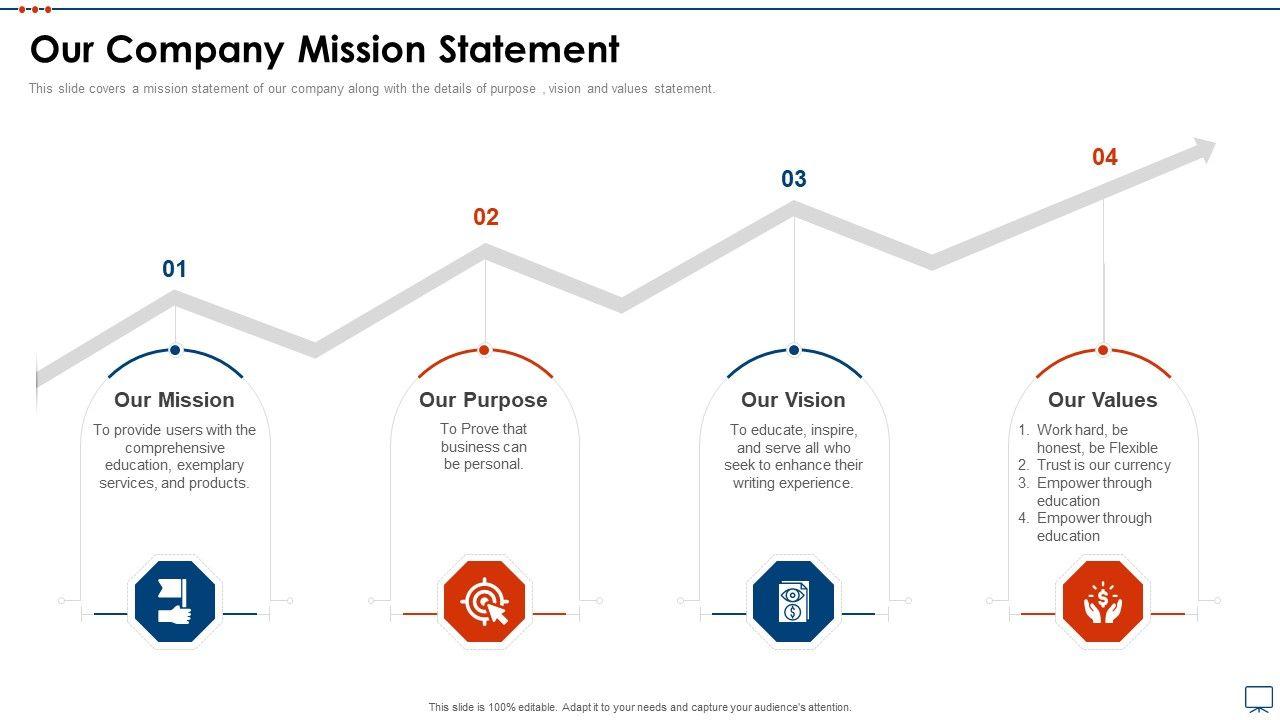 Our Company Mission Statement

This slide covers a mission statement of our company along with the details of purpose , vision and values statement.

01

Our Mission

To provide users with the comprehensive education, exemplary services, and products.

02

Our Purpose

To Prove that business can be personal.

03

Our Vision

To educate, inspire, and serve all who seek to enhance their writing experience.

04

Our Values

1. Work hard, be honest, be Flexible
2. Trust is our currency
3. Empower through education
4. Empower through education

This slide is 100% editable. Adapt it to your needs and capture your audience's attention.